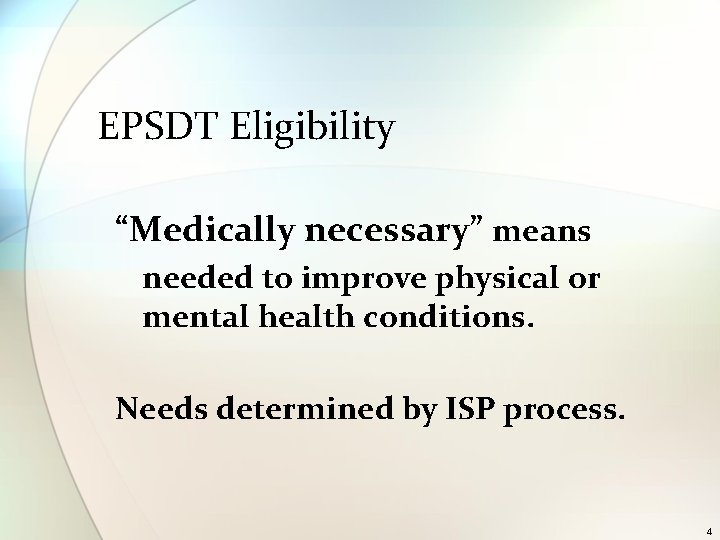 EPSDT Eligibility

“Medically necessary” means needed to improve physical or mental health conditions.

Needs determined by ISP process.

4